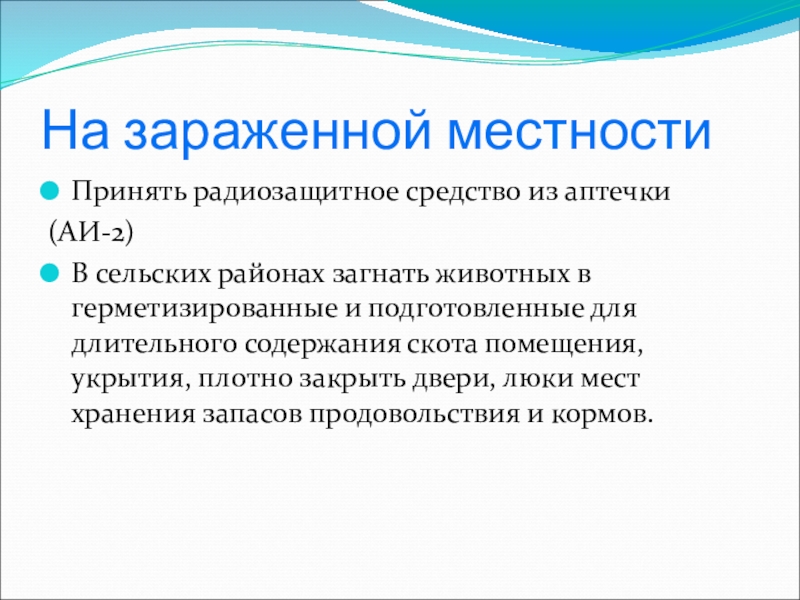 На зараженной местности

Принять радиозащитное средство из аптечки

(АИ-2)

В сельских районах загнать животных в герметизированные и подготовленные для длительного содержания скота помещения, укрытия, плотно закрыть двери, люки мест хранения запасов продовольствия и кормов.